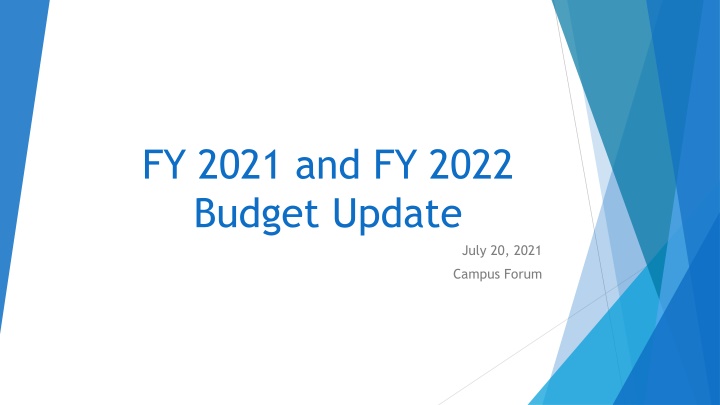 FY 2021 and FY 2022 Budget Update

July 20, 2021

Campus Forum